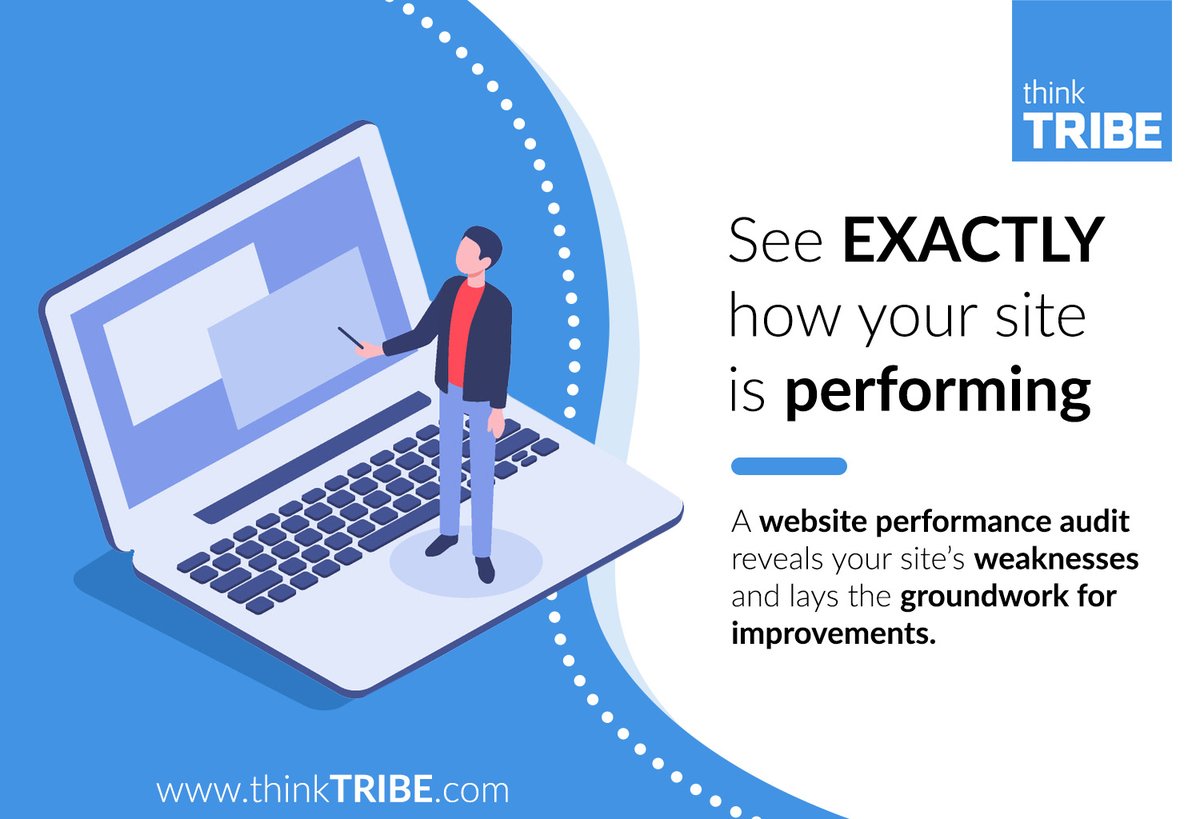 think
TRIBE

See EXACTLY how your site is performing

A website performance audit reveals your site's weaknesses and lays the groundwork for improvements.

www.thinkTRIBE.com